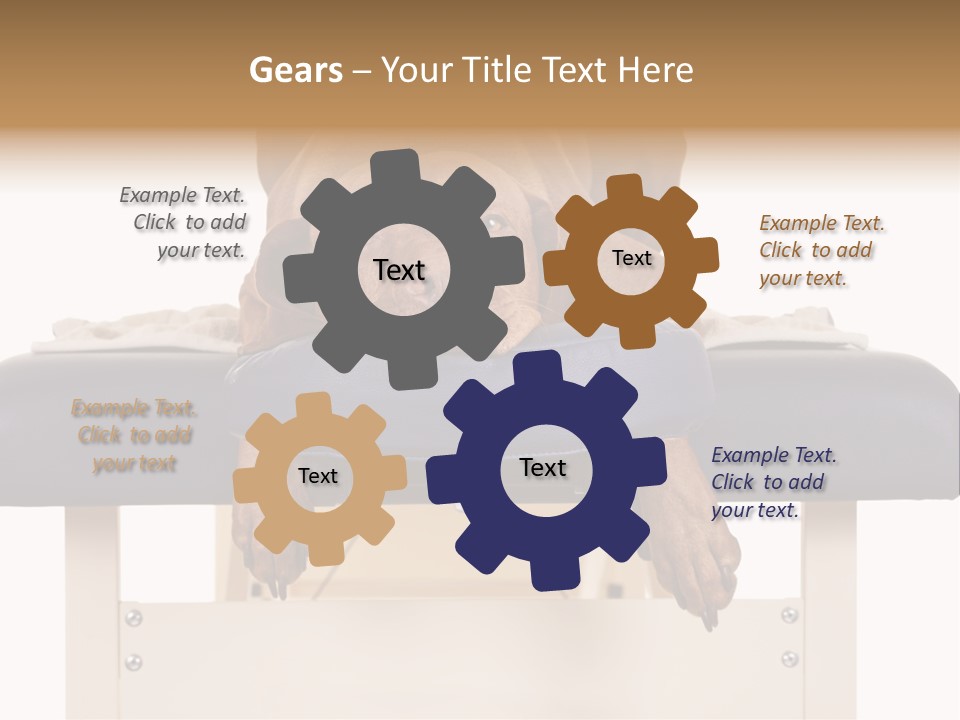 Gears – Your Title Text Here

Example Text. Click to add your text.

Text

Text

Example Text. Click to add your text.

Example Text. Click to add your text

Text

Text

Example Text. Click to add your text.